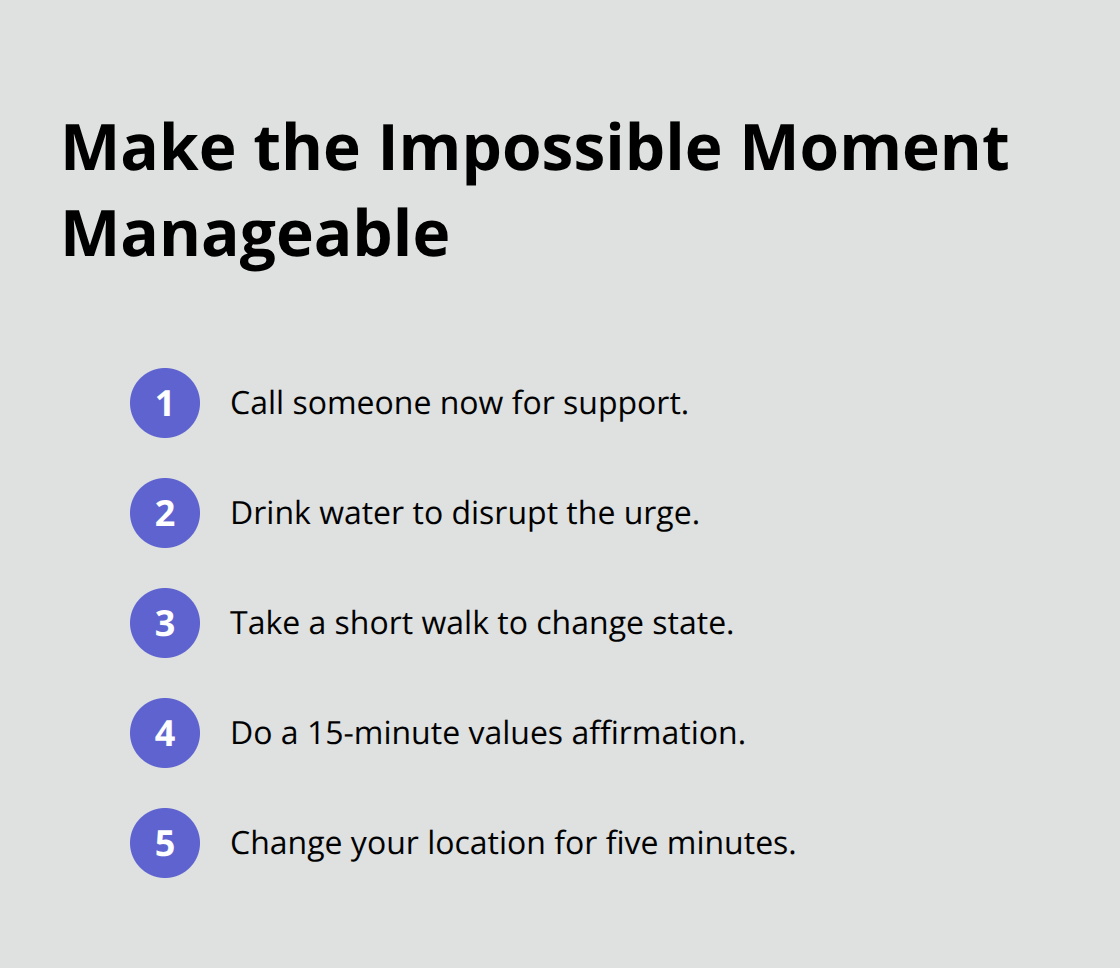 Make the Impossible Moment Manageable

1 Call someone now for support.

2 Drink water to disrupt the urge.

3 Take a short walk to change state.

4 Do a 15-minute values affirmation.

5 Change your location for five minutes.